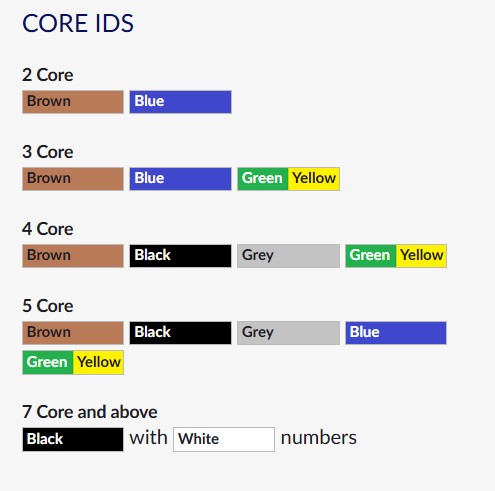 CORE IDS

2 Core
Brown Blue

3 Core
Brown Blue Green Yellow

4 Core
Brown Black Grey Green Yellow

5 Core
Brown Black Grey Blue Green Yellow

7 Core and above
Black with White numbers